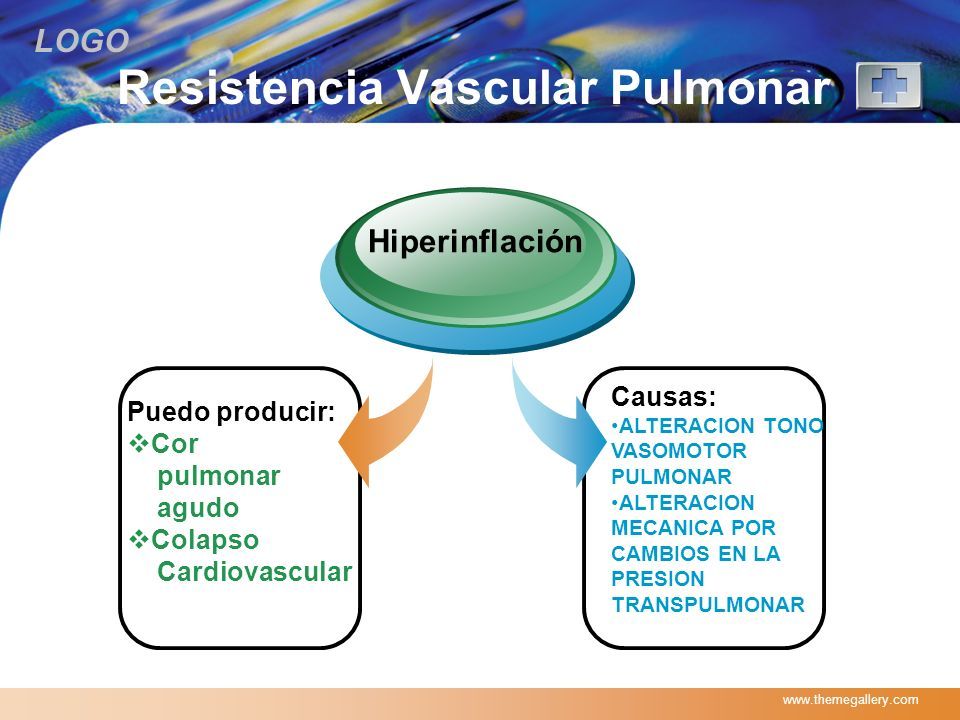 LOGO

Resistencia Vascular Pulmonar

Hiperinflación

Puedo producir:
❖Cor pulmonar agudo
❖Colapso Cardiovascular

Causas:
•ALTERACION TONO VASOMOTOR PULMONAR
•ALTERACION MECANICA POR CAMBIOS EN LA PRESION TRANSPULMONAR

www.themegallery.com